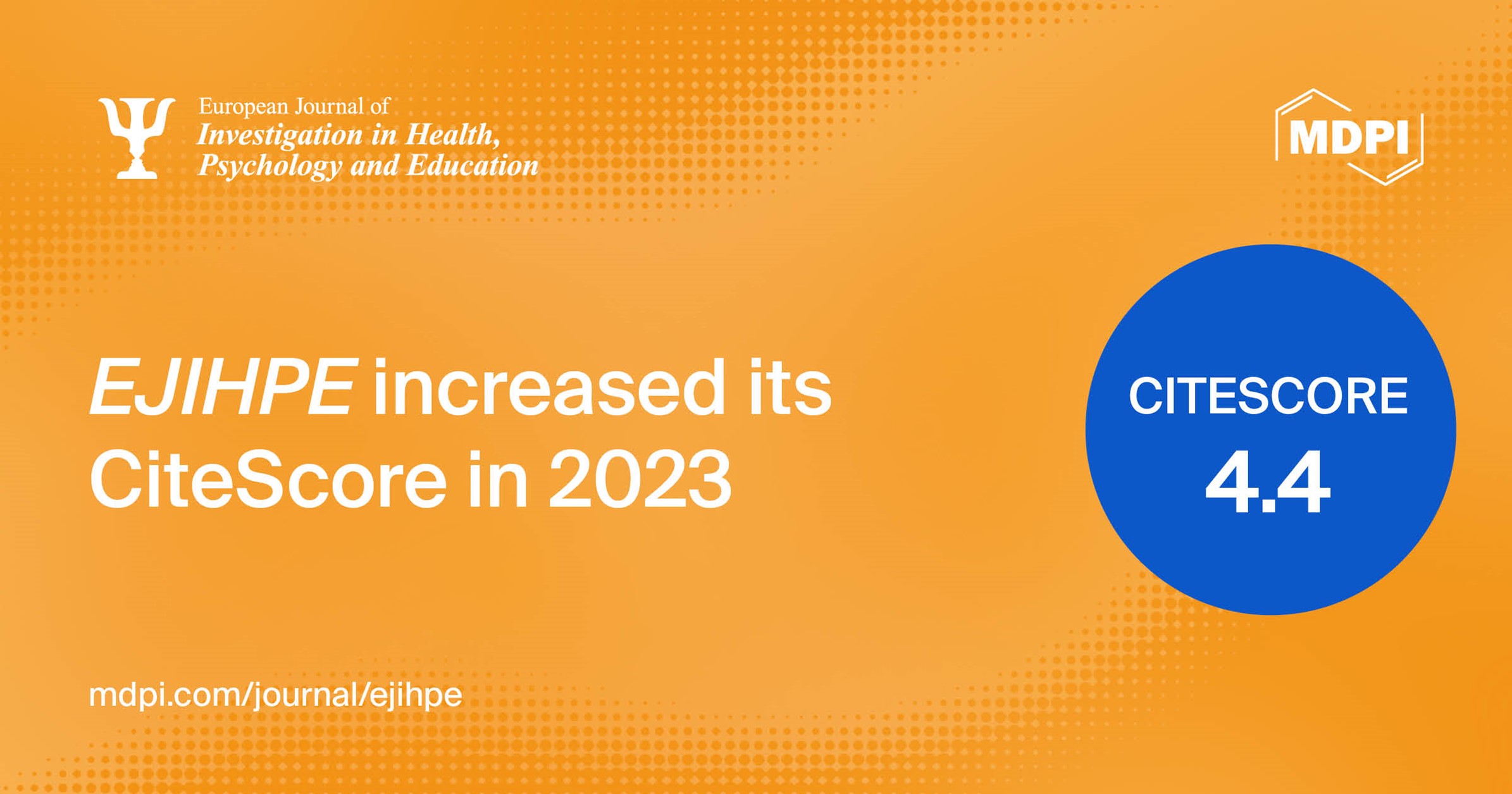 European Journal of
Investigation in Health, Psychology and Education

MDPI

EJIHPE increased its CiteScore in 2023

CITESCORE
4.4

mdpi.com/journal/ejihpe